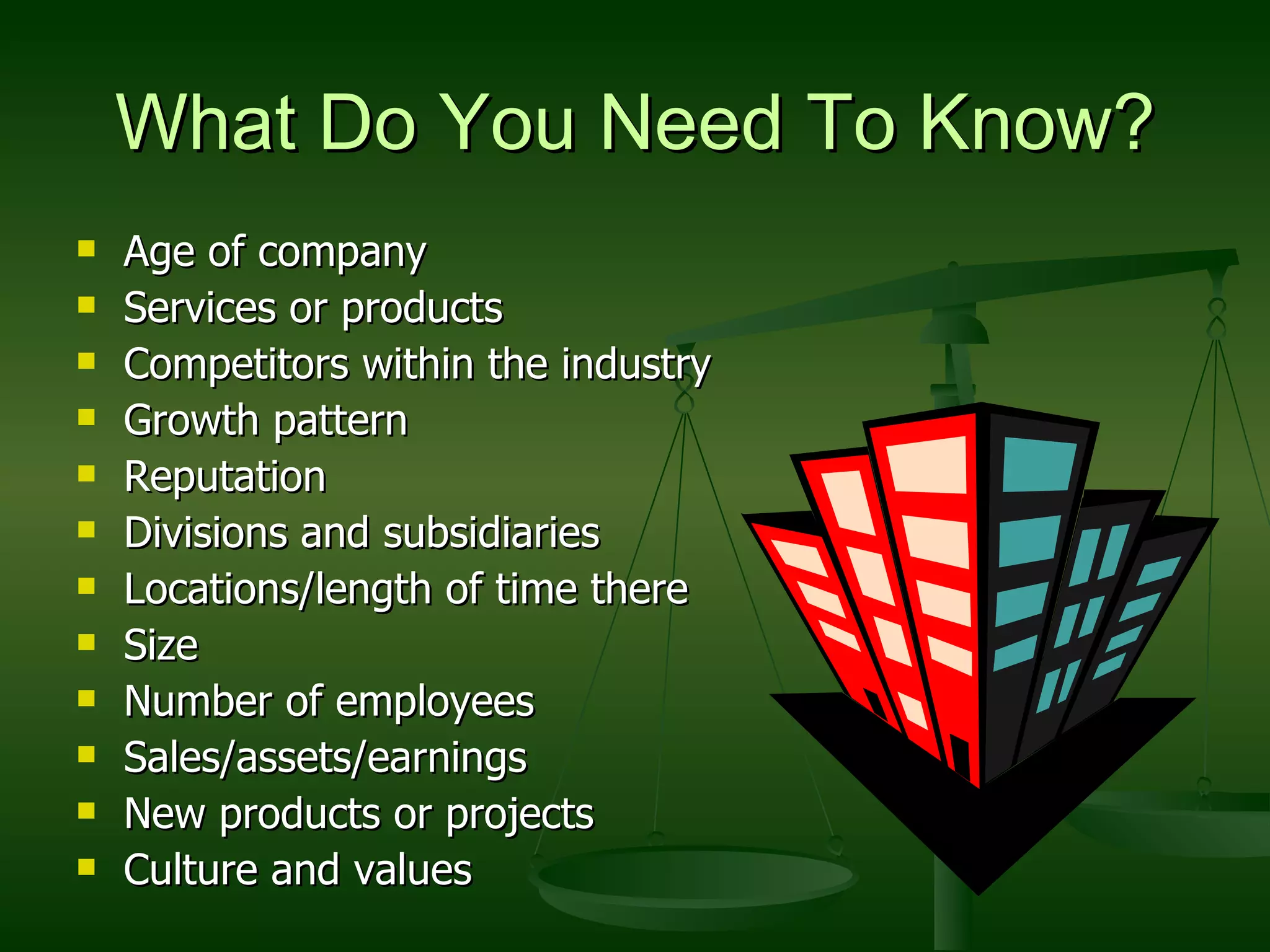 What Do You Need To Know?

- Age of company
- Services or products
- Competitors within the industry
- Growth pattern
- Reputation
- Divisions and subsidiaries
- Locations/length of time there
- Size
- Number of employees
- Sales/assets/earnings
- New products or projects
- Culture and values